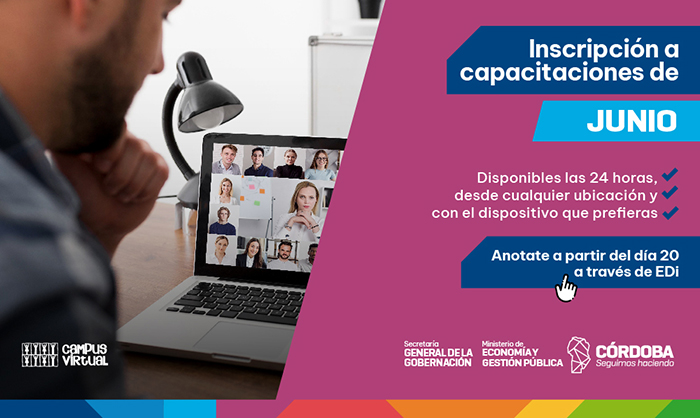 Inscripción a capacitaciones de

JUNIO

Disponibles las 24 horas, desde cualquier ubicación y con el dispositivo que prefieras

Anotate a partir del día 20 a través de EDi

CAMPUS VIRTUAL

Secretaría GENERAL DE LA GOBERNACIÓN

Ministerio de ECONOMÍA Y GESTIÓN PÚBLICA

CÓRDOBA Seguimos haciendo